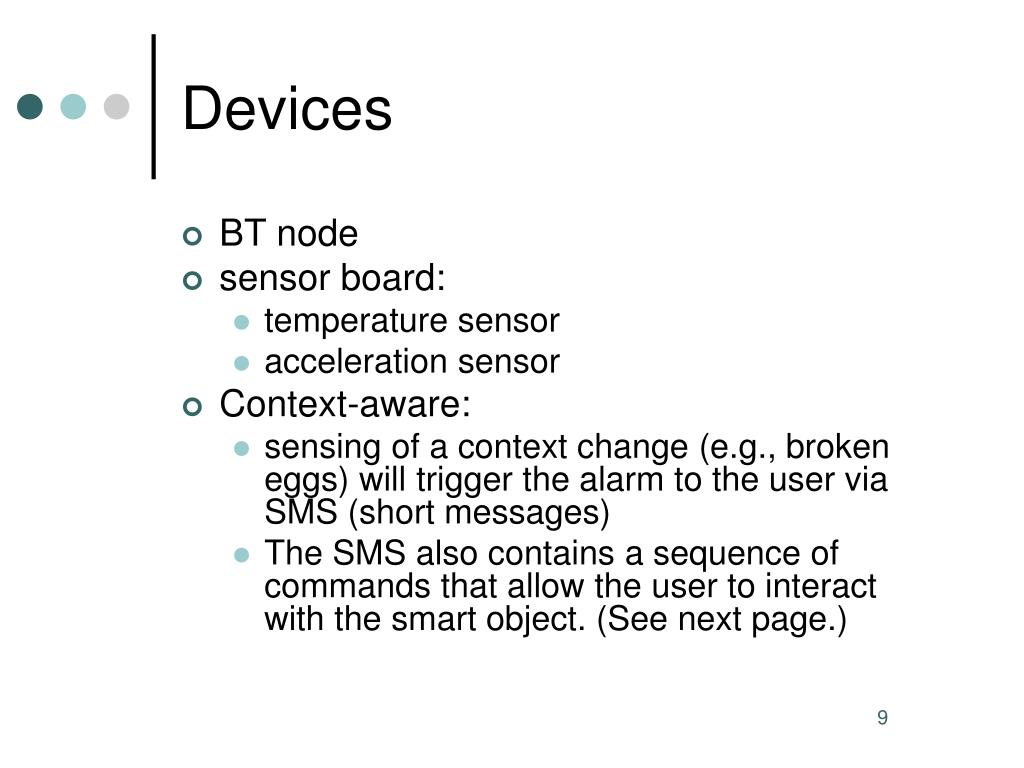 Devices

BT node
sensor board:
temperature sensor
acceleration sensor
Context-aware:
sensing of a context change (e.g., broken eggs) will trigger the alarm to the user via SMS (short messages)
The SMS also contains a sequence of commands that allow the user to interact with the smart object. (See next page.)

9